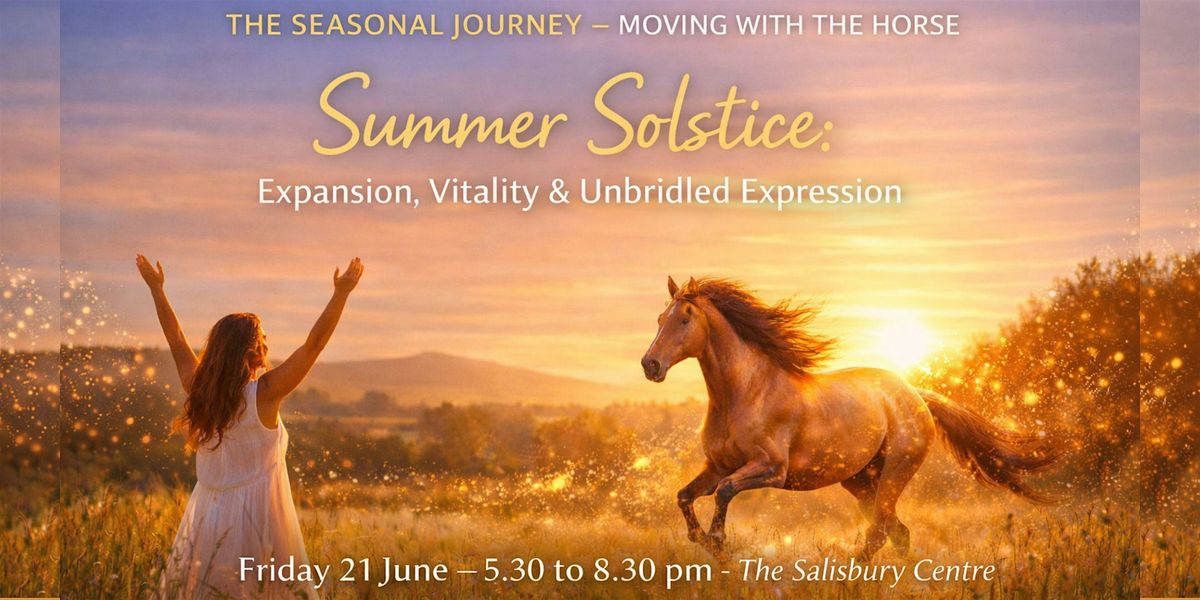 THE SEASONAL JOURNEY – MOVING WITH THE HORSE

Summer Solstice:

Expansion, Vitality & Unbridled Expression

Friday 21 June – 5.30 to 8.30 pm - The Salisbury Centre